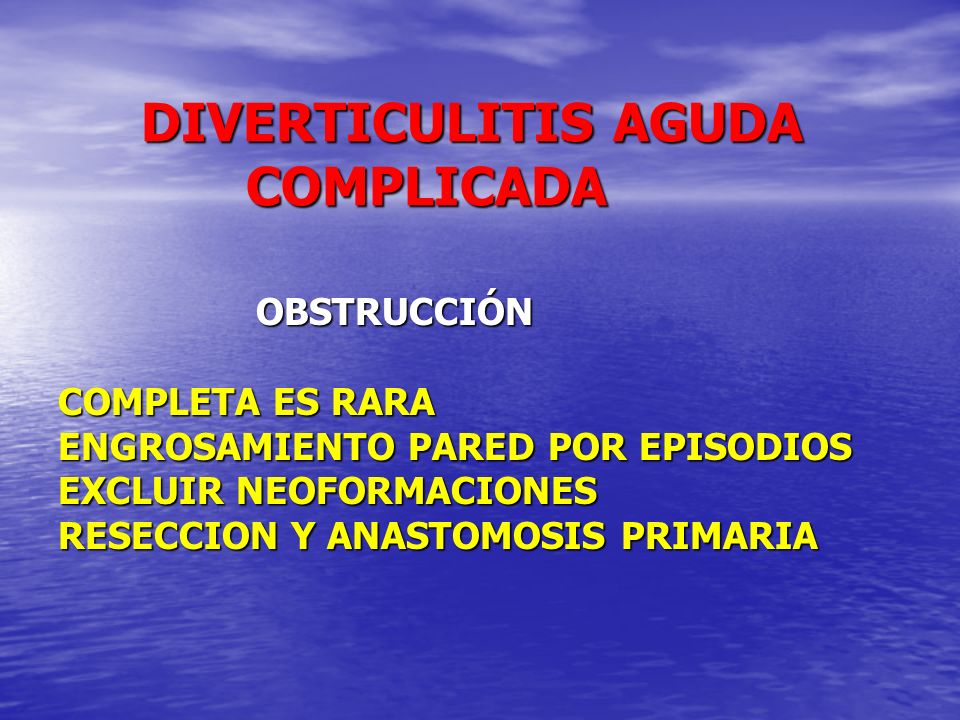 DIVERTICULITIS AGUDA
COMPLICADA

OBSTRUCCIÓN

COMPLETA ES RARA
ENGROSAMIENTO PARED POR EPISODIOS
EXCLUIR NEOFORMACIONES
RESECCION Y ANASTOMOSIS PRIMARIA